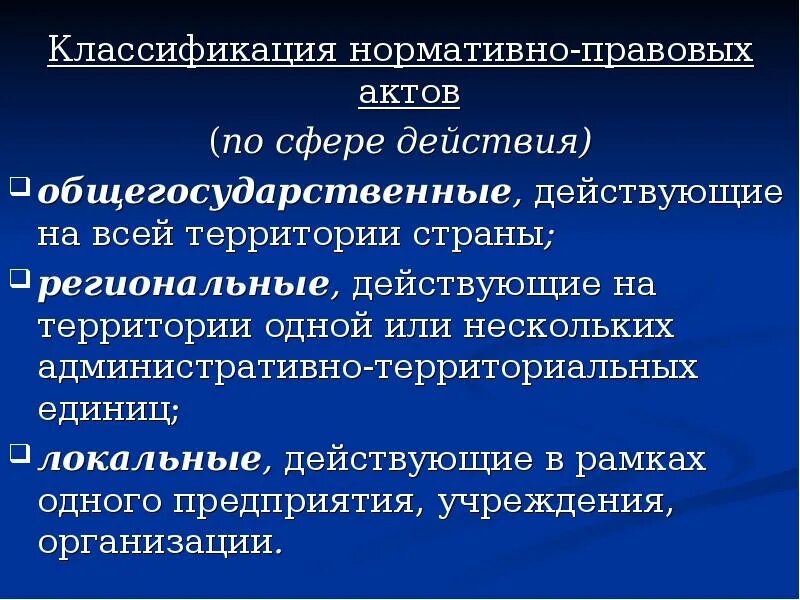 Классификация нормативно-правовых актов

(по сфере действия)

общегосударственные, действующие на всей территории страны;

региональные, действующие на территории одной или нескольких административно-территориальных единиц;

локальные, действующие в рамках одного предприятия, учреждения, организации.